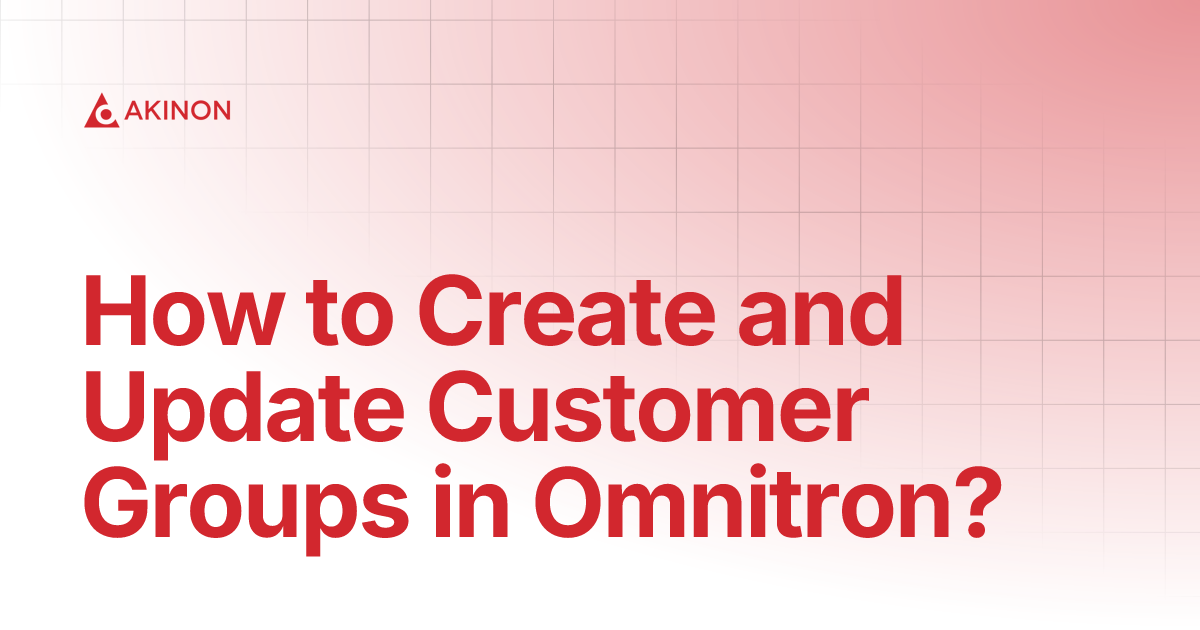 AKINON

How to Create and Update Customer Groups in Omnitron?